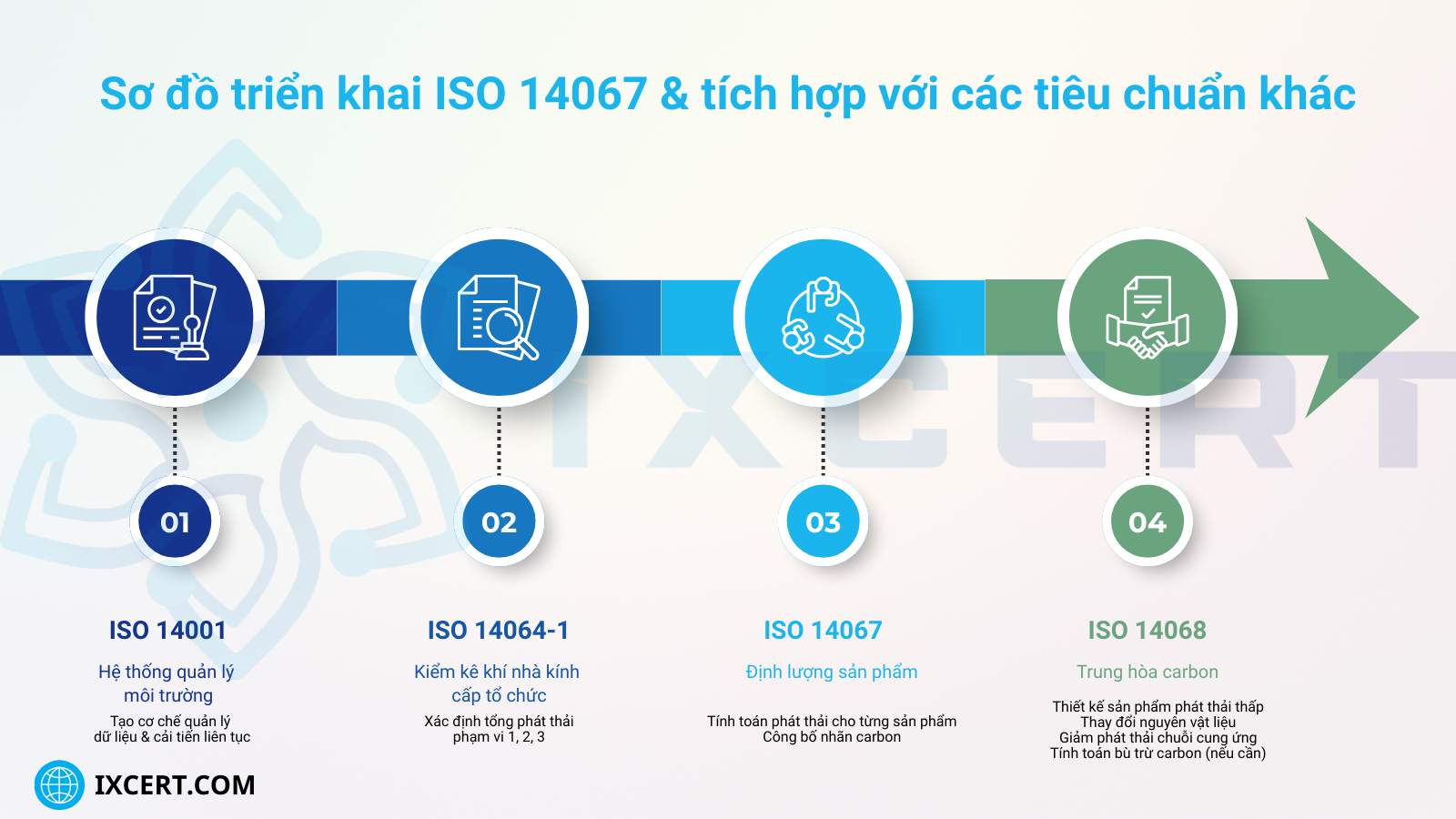 Sơ đồ triển khai ISO 14067 & tích hợp với các tiêu chuẩn khác

IXCERT

01

ISO 14001

Hệ thống quản lý môi trường

Tạo cơ chế quản lý dữ liệu & cải tiến liên tục

02

ISO 14064-1

Kiểm kê khí nhà kính cấp tổ chức

Xác định tổng phát thải phạm vi 1, 2, 3

03

ISO 14067

Định lượng sản phẩm

Tính toán phát thải cho từng sản phẩm
Công bố nhãn carbon

04

ISO 14068

Trung hòa carbon

Thiết kế sản phẩm phát thải thấp
Thay đổi nguyên vật liệu
Giảm phát thải chuỗi cung ứng
Tính toán bù trừ carbon (nếu cần)

IXCERT.COM